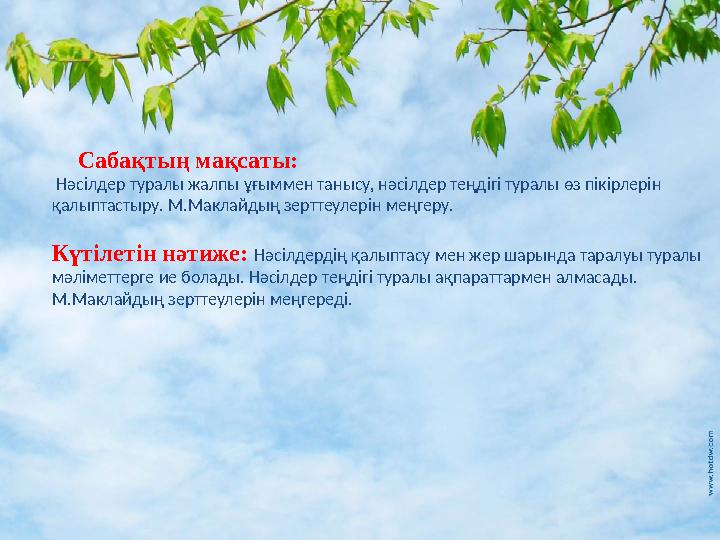 Сабақтың мақсаты:
Нәсілдер туралы жалпы ұғыммен танысу, нәсілдер теңдігі туралы өз пікірлерін қалыптастыру. М.Маклайдың зерттеулерін меңгеру.

Күтілетін нәтиже: Нәсілдердің қалыптасу мен жер шарында таралуы туралы мәліметтерге ие болады. Нәсілдер теңдігі туралы ақпараттармен алмасады. М.Маклайдың зерттеулерін меңгереді.

www.hotdw.com